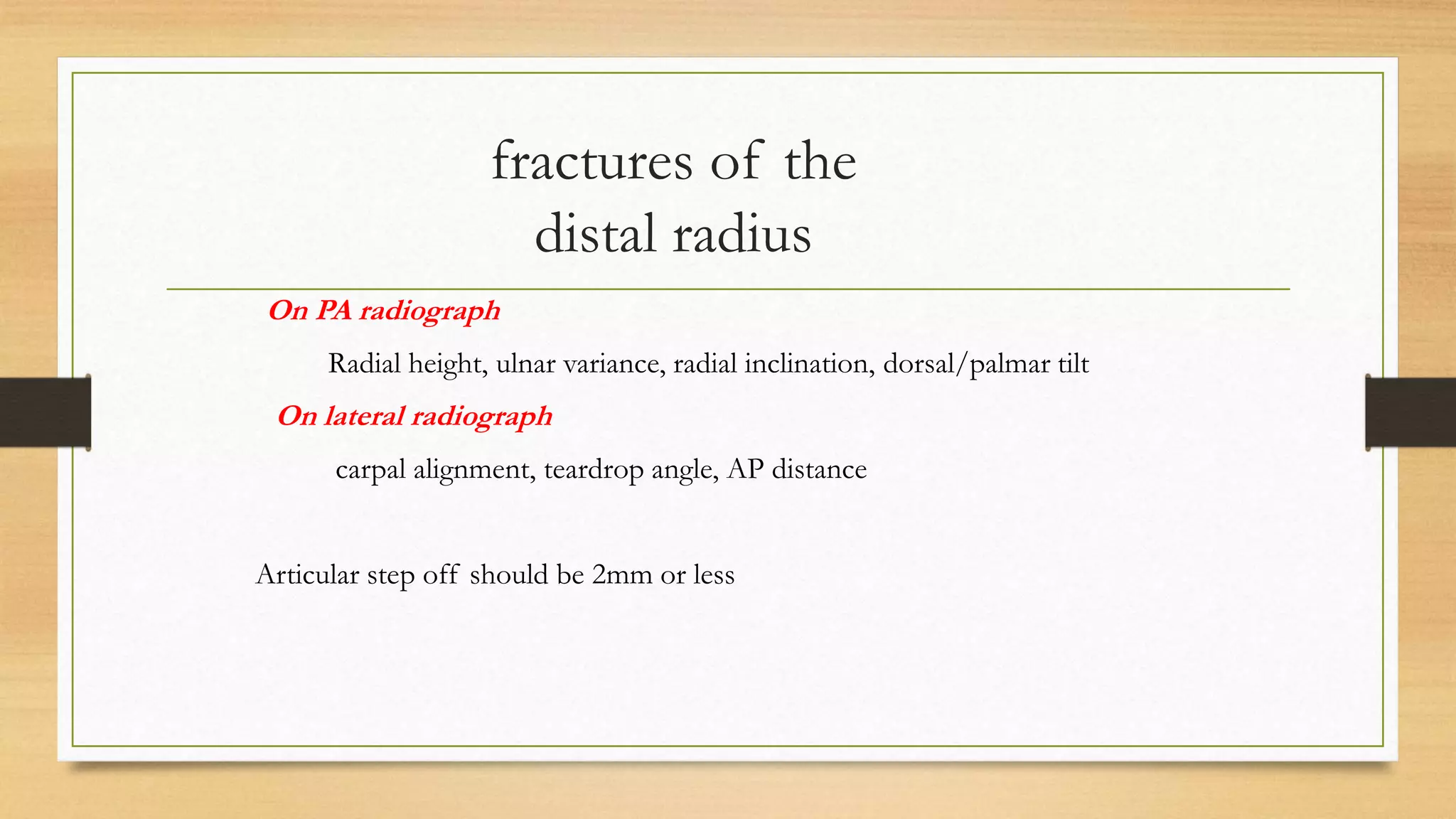 fractures of the distal radius

On PA radiograph

Radial height, ulnar variance, radial inclination, dorsal/palmar tilt

On lateral radiograph

carpal alignment, teardrop angle, AP distance

Articular step off should be 2mm or less